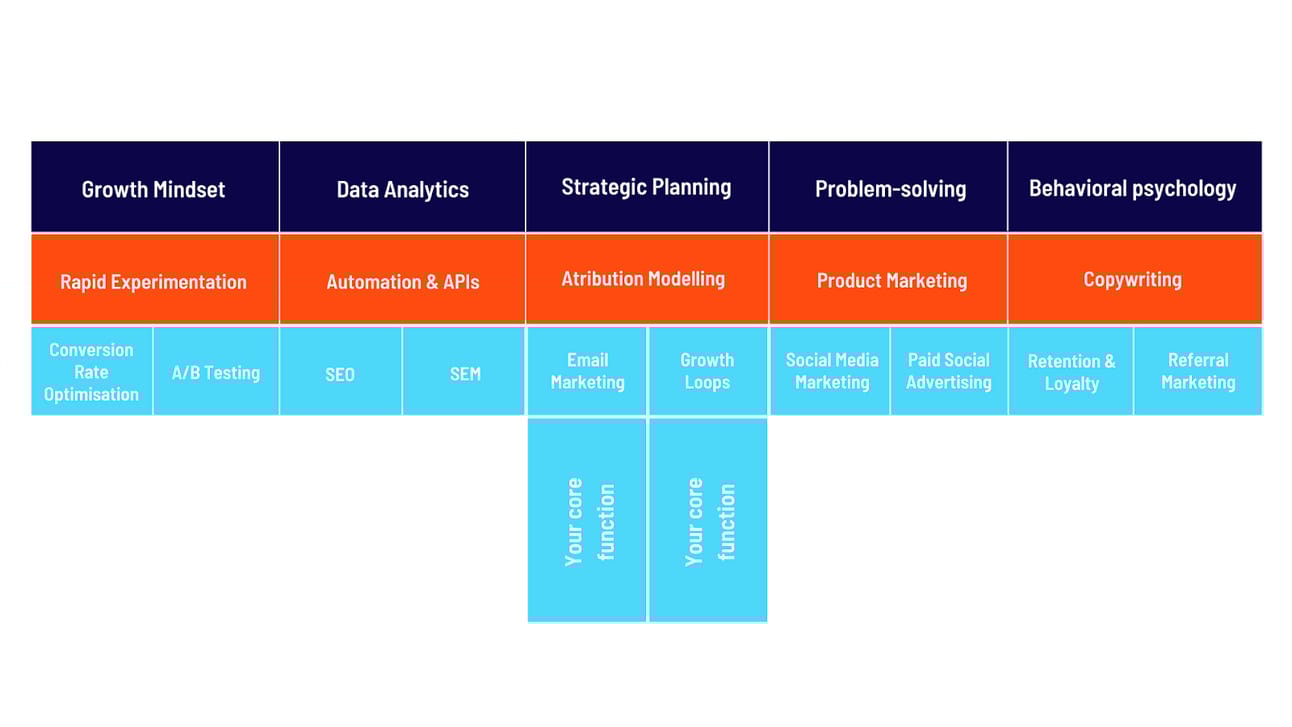 Growth Mindset
Data Analytics
Strategic Planning
Problem-solving
Behavioral psychology

Rapid Experimentation
Automation & APIs
Atribution Modelling
Product Marketing
Copywriting

Conversion Rate Optimisation
A/B Testing
SEO
SEM
Email Marketing
Growth Loops
Social Media Marketing
Paid Social Advertising
Retention & Loyalty
Referral Marketing

Your core function
Your core function